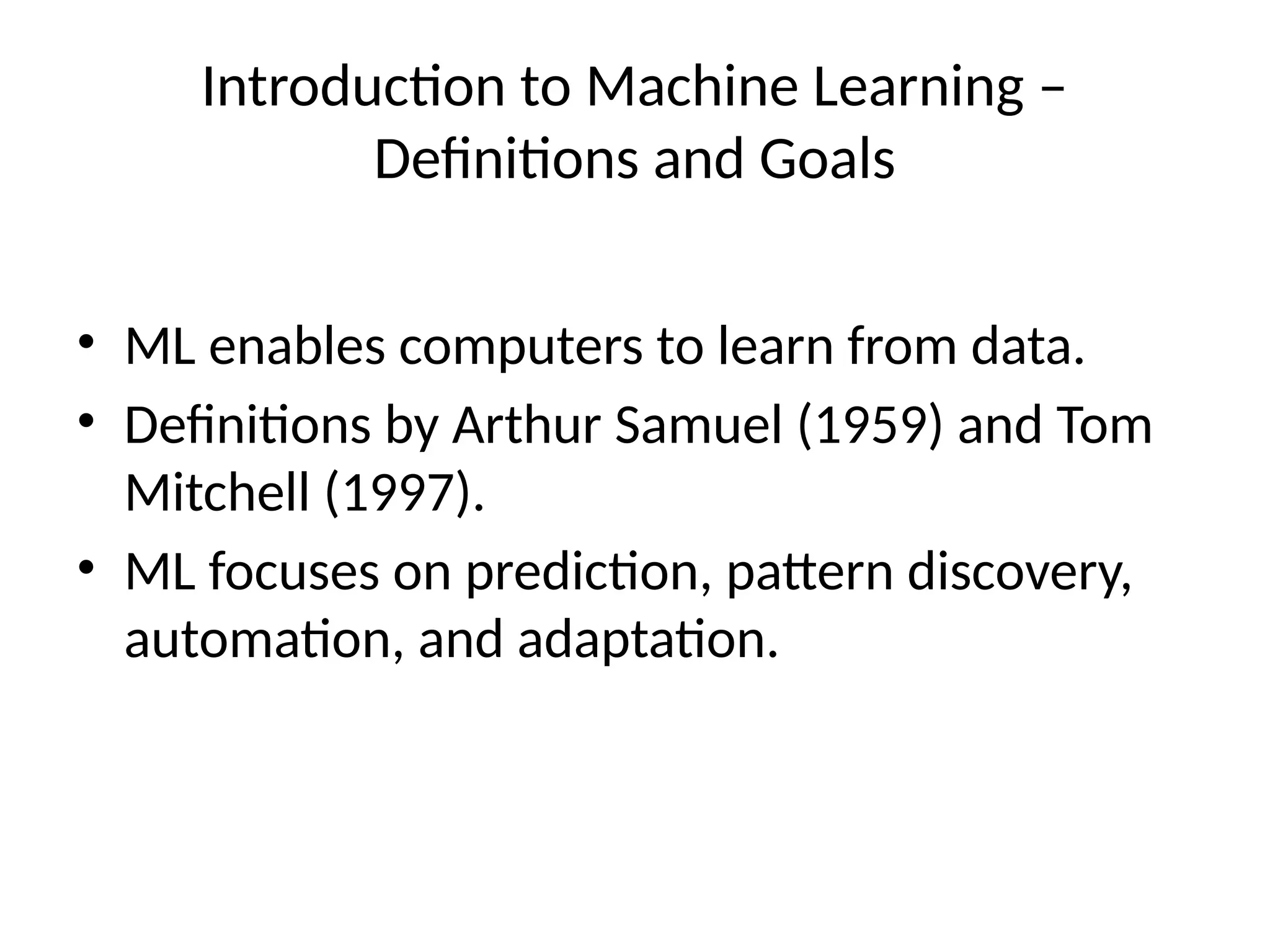 Introduction to Machine Learning – Definitions and Goals

• ML enables computers to learn from data.
• Definitions by Arthur Samuel (1959) and Tom Mitchell (1997).
• ML focuses on prediction, pattern discovery, automation, and adaptation.